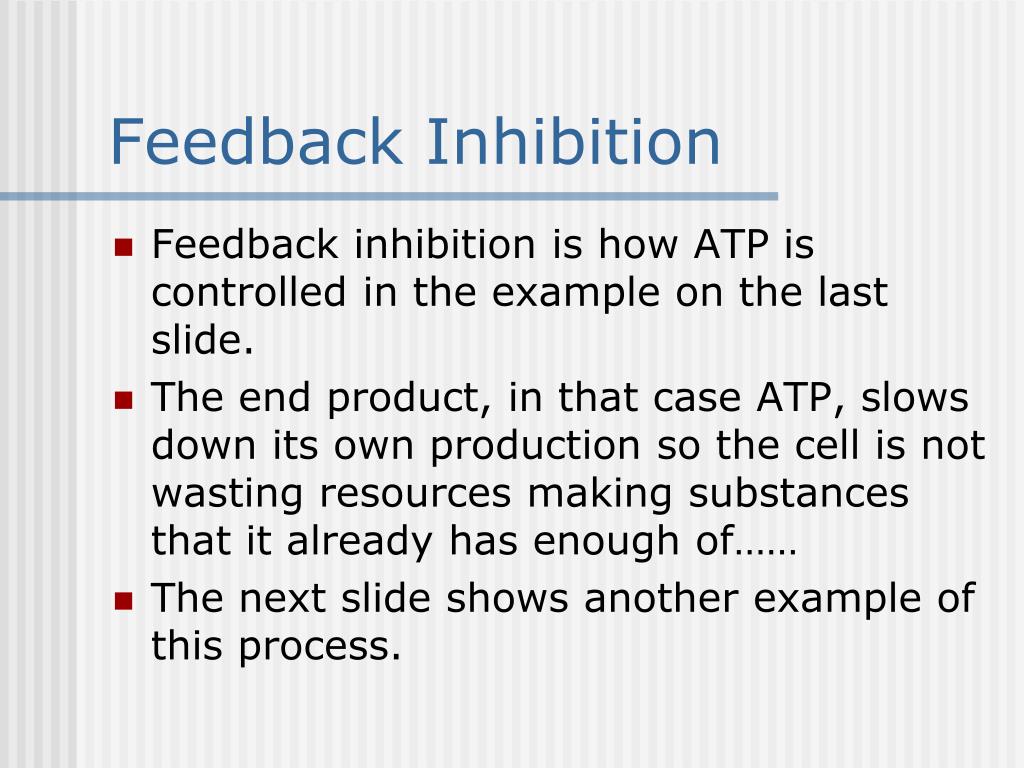 Feedback Inhibition

- Feedback inhibition is how ATP is controlled in the example on the last slide.
- The end product, in that case ATP, slows down its own production so the cell is not wasting resources making substances that it already has enough of……
- The next slide shows another example of this process.